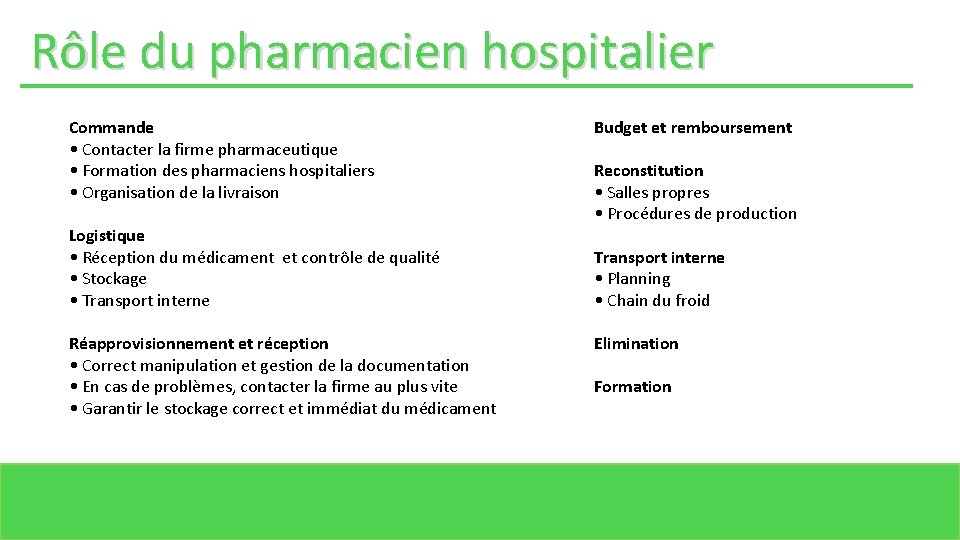 Rôle du pharmacien hospitalier

Commande
• Contacter la firme pharmaceutique
• Formation des pharmaciens hospitaliers
• Organisation de la livraison

Logistique
• Réception du médicament et contrôle de qualité
• Stockage
• Transport interne

Réapprovisionnement et réception
• Correct manipulation et gestion de la documentation
• En cas de problèmes, contacter la firme au plus vite
• Garantir le stockage correct et immédiat du médicament

Budget et remboursement

Reconstitution
• Salles propres
• Procédures de production

Transport interne
• Planning
• Chain du froid

Elimination

Formation